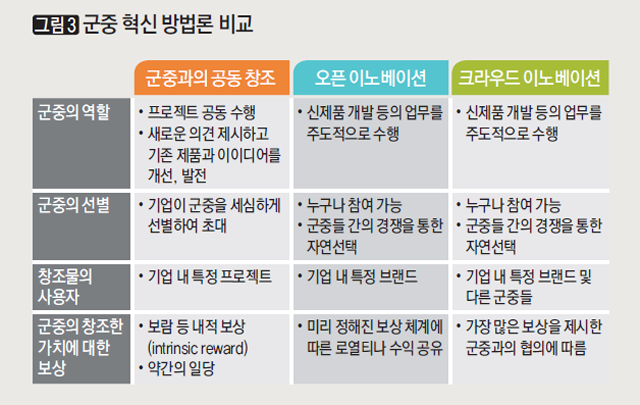 그림 3 군중 혁신 방법론 비교

| | 군중과의 공동 창조 | 오픈 이노베이션 | 크라우드 이노베이션 |
|---|---|---|---|
| 군중의 역할 | • 프로젝트 공동 수행 • 새로운 의견 제시하고 기존 제품과 이이디어를 개선, 발전 | • 신제품 개발 등의 업무를 주도적으로 수행 | • 신제품 개발 등의 업무를 주도적으로 수행 |
| 군중의 선별 | • 기업이 군중을 세심하게 선별하여 초대 | • 누구나 참여 가능 • 군중들 간의 경쟁을 통한 자연선택 | • 누구나 참여 가능 • 군중들 간의 경쟁을 통한 자연선택 |
| 창조물의 사용자 | • 기업 내 특정 프로젝트 | • 기업 내 특정 브랜드 | • 기업 내 특정 브랜드 및 다른 군중들 |
| 군중의 창조한 가치에 대한 보상 | • 보람 등 내적 보상 (intrinsic reward) • 약간의 일당 | • 미리 정해진 보상 체계에 따른 로열티나 수익 공유 | • 가장 많은 보상을 제시한 군중과의 협의에 따름 |